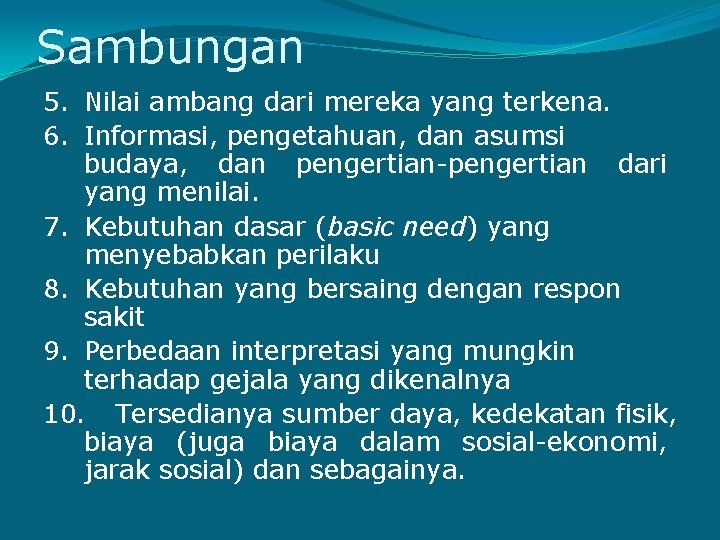 Sambungan

5. Nilai ambang dari mereka yang terkena.
6. Informasi, pengetahuan, dan asumsi budaya, dan pengertian-pengertian dari yang menilai.
7. Kebutuhan dasar (basic need) yang menyebabkan perilaku
8. Kebutuhan yang bersaing dengan respon sakit
9. Perbedaan interpretasi yang mungkin terhadap gejala yang dikenalnya
10. Tersedianya sumber daya, kedekatan fisik, biaya (juga biaya dalam sosial-ekonomi, jarak sosial) dan sebagainya.